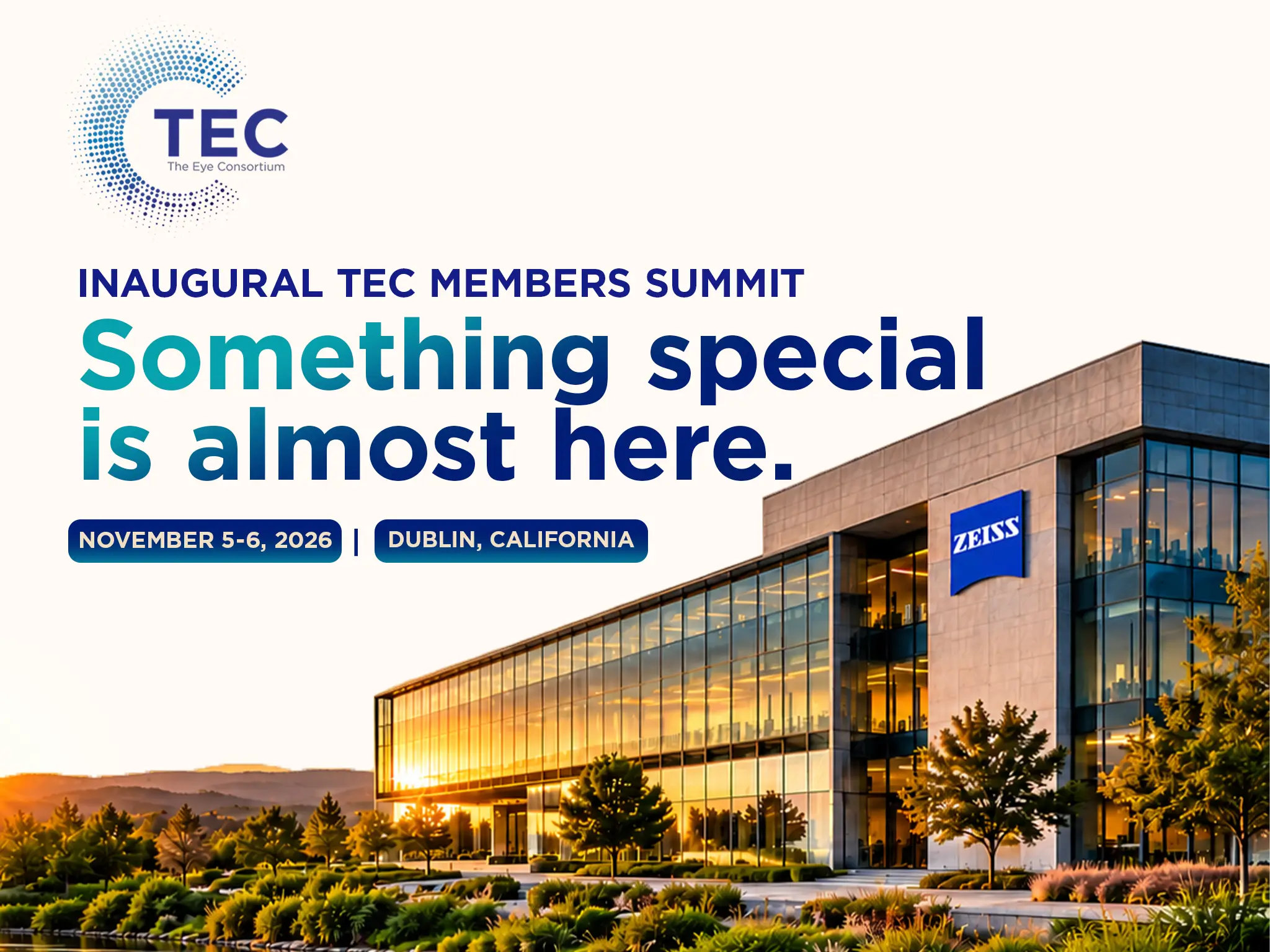 TEC
The Eye Consortium

INAUGURAL TEC MEMBERS SUMMIT

Something special is almost here.

NOVEMBER 5-6, 2026 | DUBLIN, CALIFORNIA

ZEISS